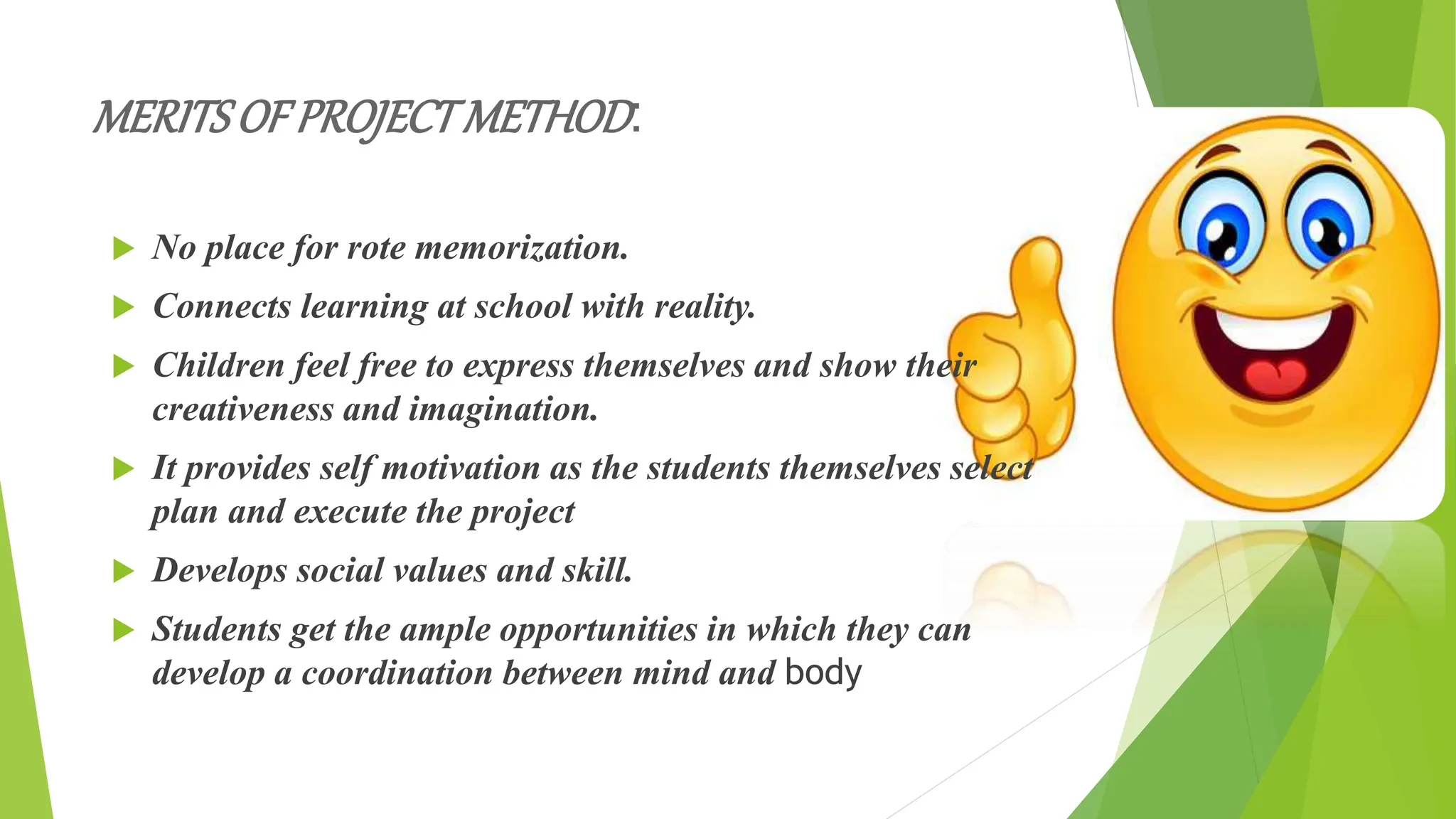 MERITS OF PROJECT METHOD:

No place for rote memorization.

Connects learning at school with reality.

Children feel free to express themselves and show their creativeness and imagination.

It provides self motivation as the students themselves select plan and execute the project

Develops social values and skill.

Students get the ample opportunities in which they can develop a coordination between mind and body